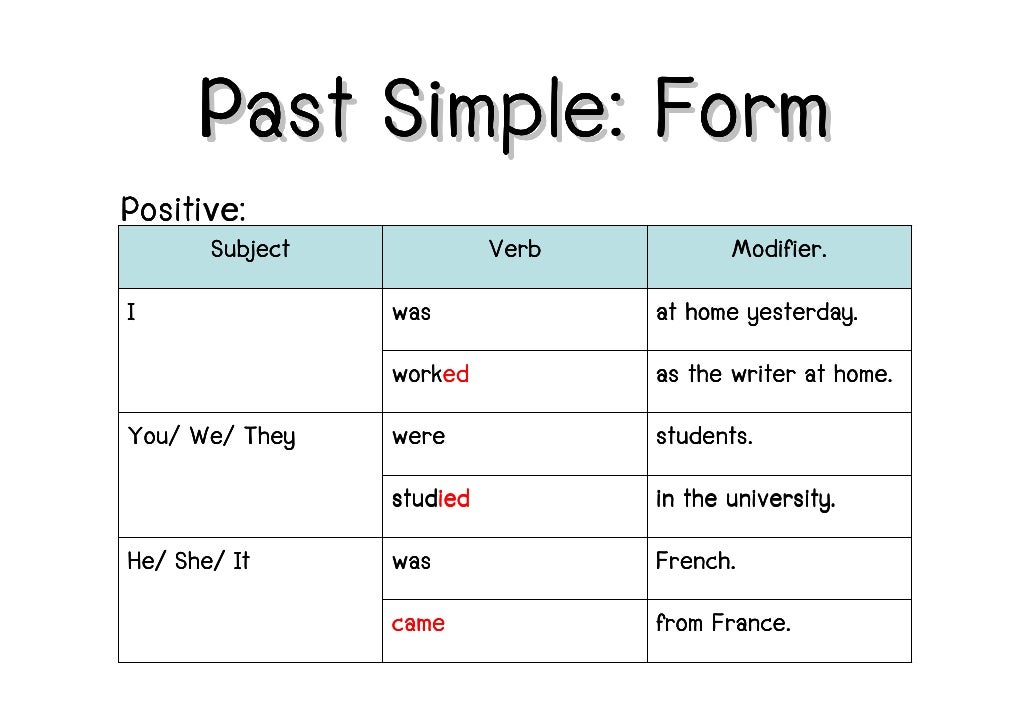 Past Simple: Form

Positive:

| Subject | Verb | Modifier. |
|---|---|---|
| I | was | at home yesterday. |
| | worked | as the writer at home. |
| You/ We/ They | were | students. |
| | studied | in the university. |
| He/ She/ It | was | French. |
| | came | from France. |